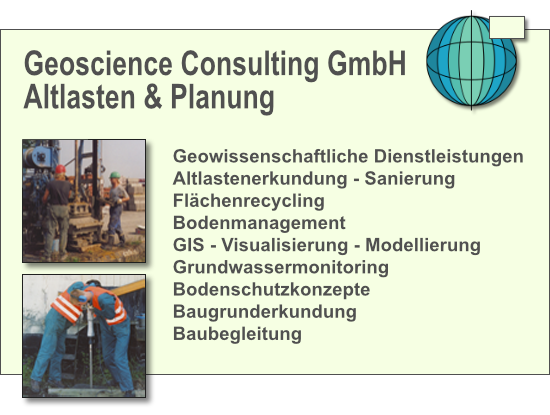 Geoscience Consulting GmbH
Altlasten & Planung

Geowissenschaftliche Dienstleistungen
Altlastenerkundung - Sanierung
Flächenrecycling
Bodenmanagement
GIS - Visualisierung - Modellierung
Grundwassermonitoring
Bodenschutzkonzepte
Baugrunderkundung
Baubegleitung